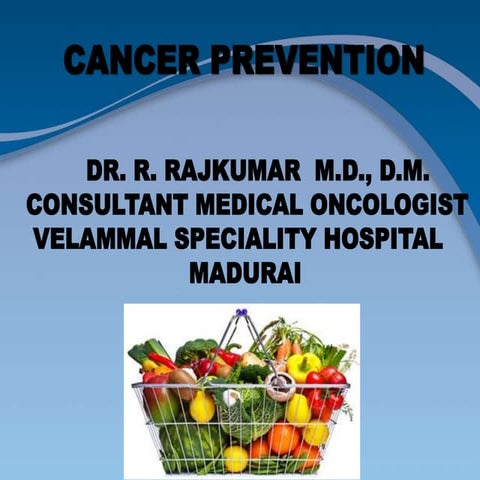 CANCER PREVENTION

DR. R. RAJKUMAR M.D., D.M.
CONSULTANT MEDICAL ONCOLOGIST
VELAMMAL SPECIALITY HOSPITAL
MADURAI